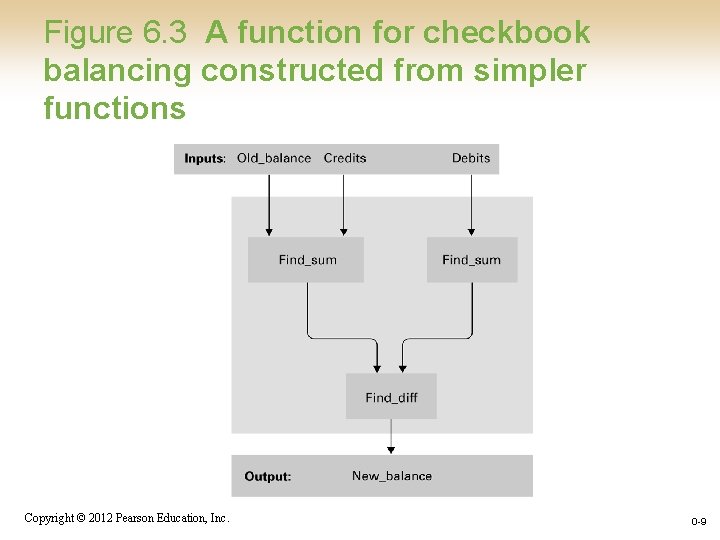 Figure 6.3 A function for checkbook balancing constructed from simpler functions

Inputs: Old_balance Credits Debits

Find_sum

Find_sum

Find_diff

Output: New_balance

Copyright © 2012 Pearson Education, Inc.

0-9